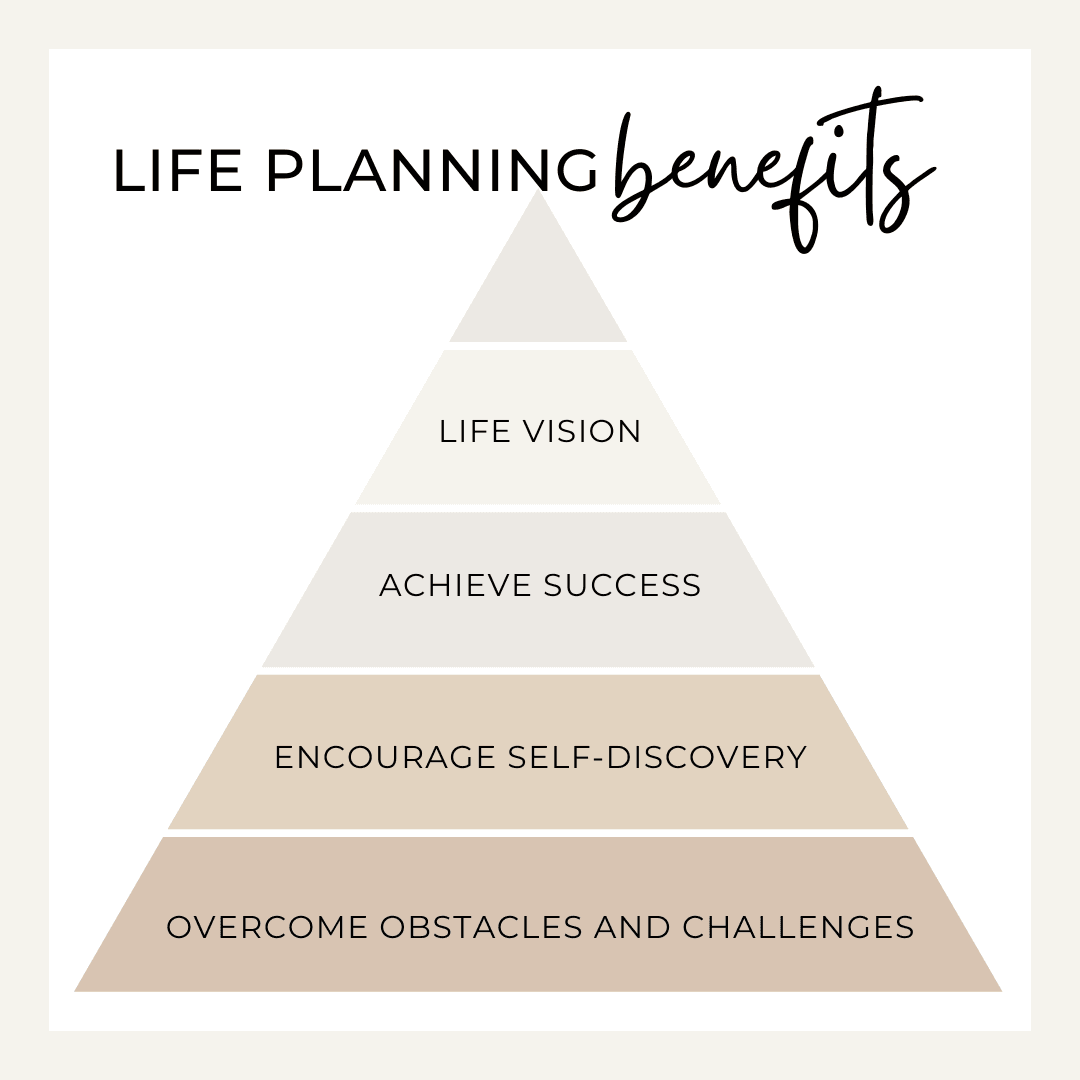 LIFE PLANNING benefits

LIFE VISION

ACHIEVE SUCCESS

ENCOURAGE SELF-DISCOVERY

OVERCOME OBSTACLES AND CHALLENGES